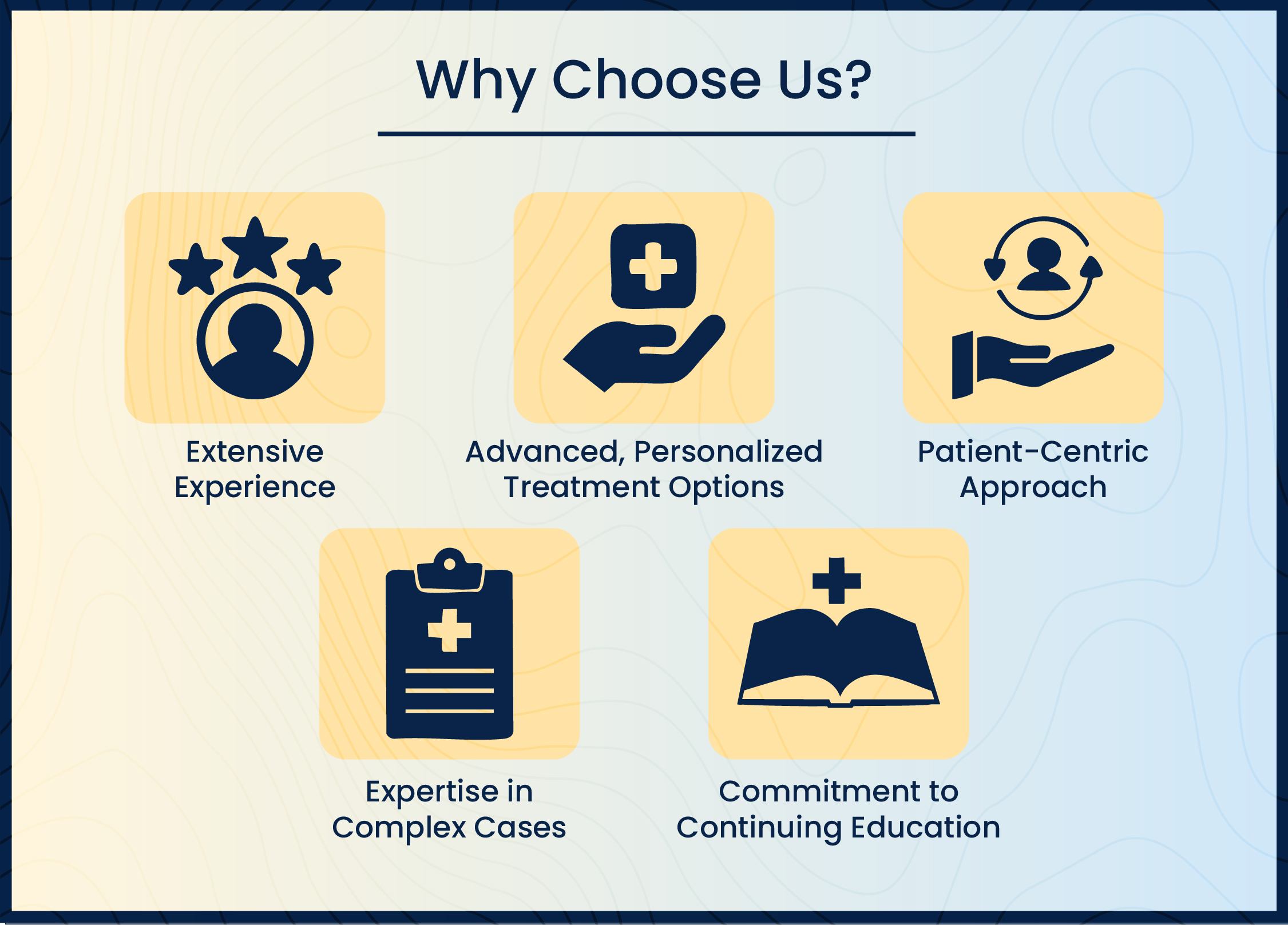 Why Choose Us?

Extensive Experience

Advanced, Personalized Treatment Options

Patient-Centric Approach

Expertise in Complex Cases

Commitment to Continuing Education